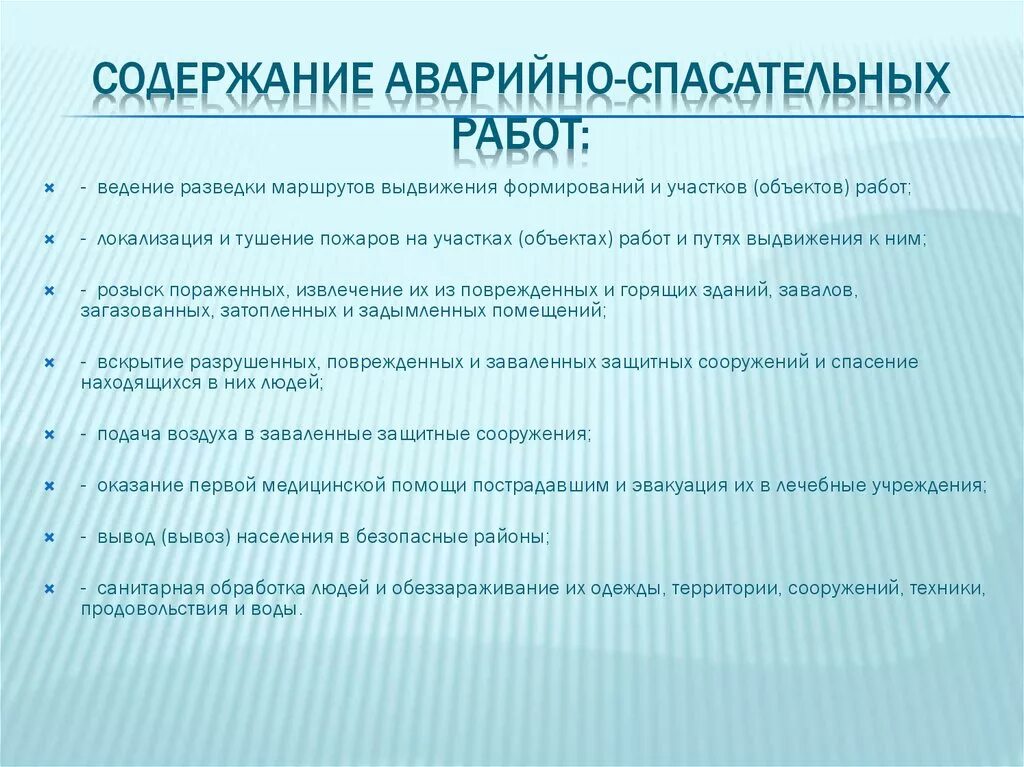 СОДЕРЖАНИЕ АВАРИЙНО-СПАСАТЕЛЬНЫХ РАБОТ:

- ведение разведки маршрутов выдвижения формирований и участков (объектов) работ;

- локализация и тушение пожаров на участках (объектах) работ и путях выдвижения к ним;

- розыск пораженных, извлечение их из поврежденных и горящих зданий, завалов, загазованных, затопленных и задымленных помещений;

- вскрытие разрушенных, поврежденных и заваленных защитных сооружений и спасение находящихся в них людей;

- подача воздуха в заваленные защитные сооружения;

- оказание первой медицинской помощи пострадавшим и эвакуация их в лечебные учреждения;

- вывод (вывоз) населения в безопасные районы;

- санитарная обработка людей и обеззараживание их одежды, территории, сооружений, техники, продовольствия и воды.